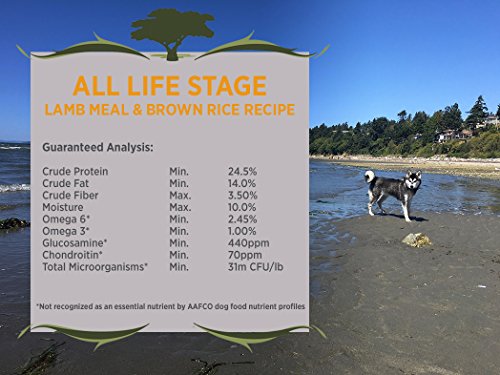 ALL LIFE STAGE
LAMB MEAL & BROWN RICE RECIPE

Guaranteed Analysis:

| | | |
|---|---|---|
| Crude Protein | Min. | 24.5% |
| Crude Fat | Min. | 14.0% |
| Crude Fiber | Max. | 3.50% |
| Moisture | Max. | 10.0% |
| Omega 6* | Min. | 2.45% |
| Omega 3* | Min. | 1.00% |
| Glucosamine* | Min. | 440ppm |
| Chondroitin* | Min. | 70ppm |
| Total Microorganisms* | Min. | 31m CFU/lb |

*Not recognized as an essential nutrient by AAFCO dog food nutrient profiles